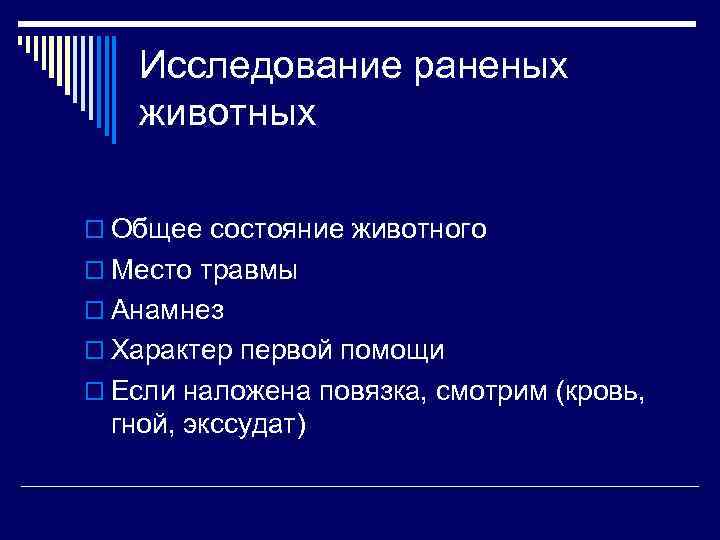 Исследование раненых животных

Общее состояние животного
Место травмы
Анамнез
Характер первой помощи
Если наложена повязка, смотрим (кровь, гной, экссудат)